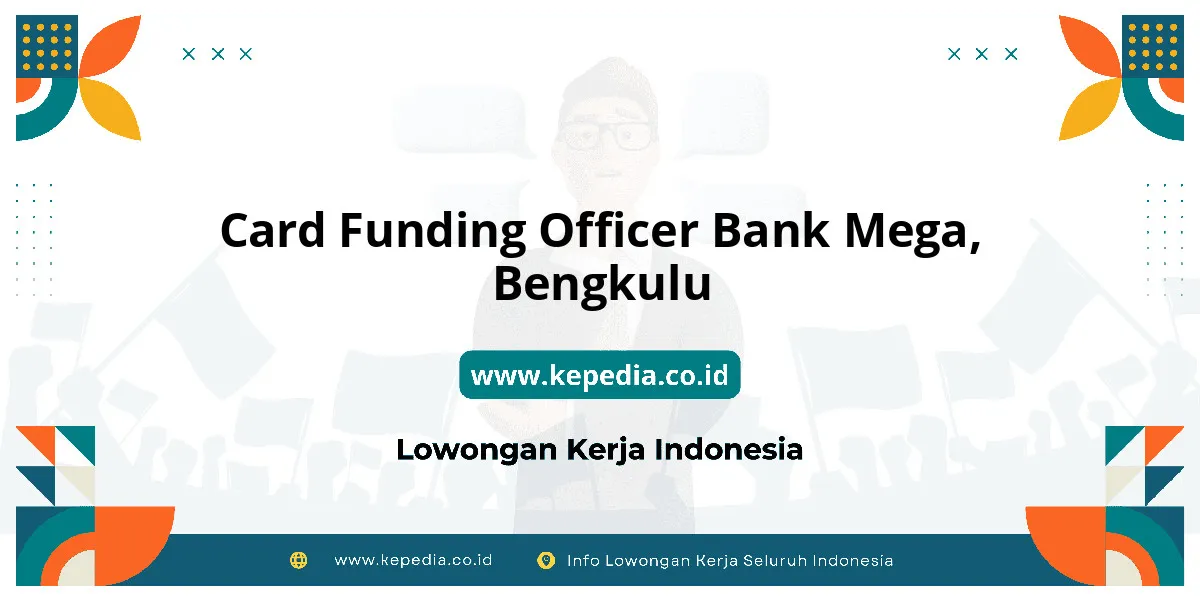 Card Funding Officer Bank Mega, Bengkulu

www.kepedia.co.id

Lowongan Kerja Indonesia

www.kepedia.co.id

Info Lowongan Kerja Seluruh Indonesia